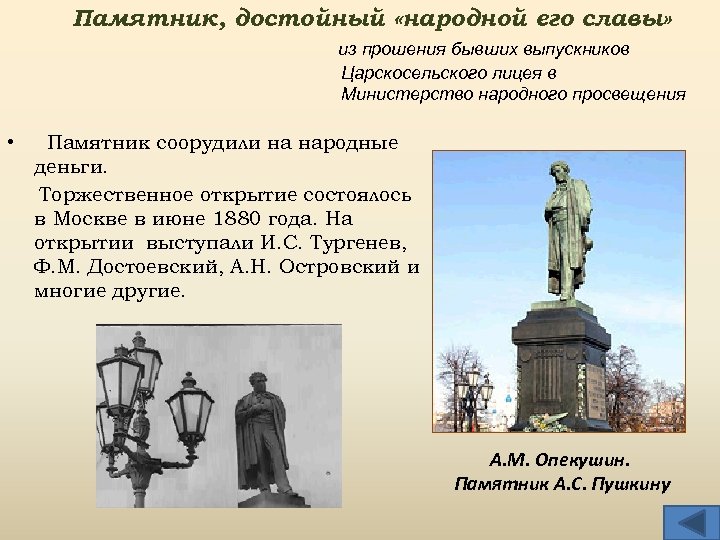 Памятник, достойный «народной его славы»

из прошения бывших выпускников Царскосельского лицея в Министерство народного просвещения

• Памятник соорудили на народные деньги.

Торжественное открытие состоялось в Москве в июне 1880 года. На открытии выступали И.С. Тургенев, Ф.М. Достоевский, А.Н. Островский и многие другие.

А.М. Опекушин.
Памятник А.С. Пушкину